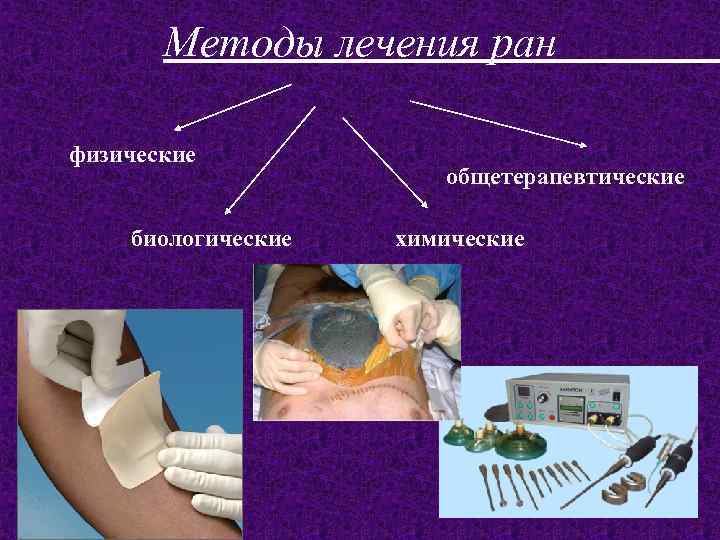 Методы лечения ран

физические

общетерапевтические

биологические

химические